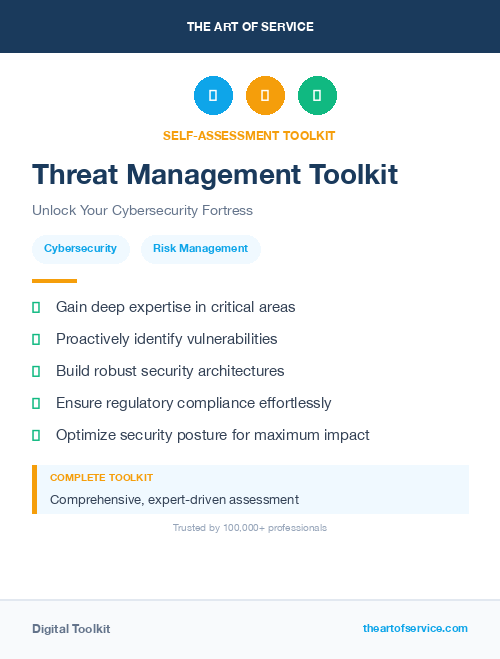 THE ART OF SERVICE

SELF-ASSESSMENT TOOLKIT

Threat Management Toolkit

Unlock Your Cybersecurity Fortress

Cybersecurity

Risk Management

Gain deep expertise in critical areas

Proactively identify vulnerabilities

Build robust security architectures

Ensure regulatory compliance effortlessly

Optimize security posture for maximum impact

COMPLETE TOOLKIT

Comprehensive, expert-driven assessment

Trusted by 100,000+ professionals

Digital Toolkit

theartofservice.com